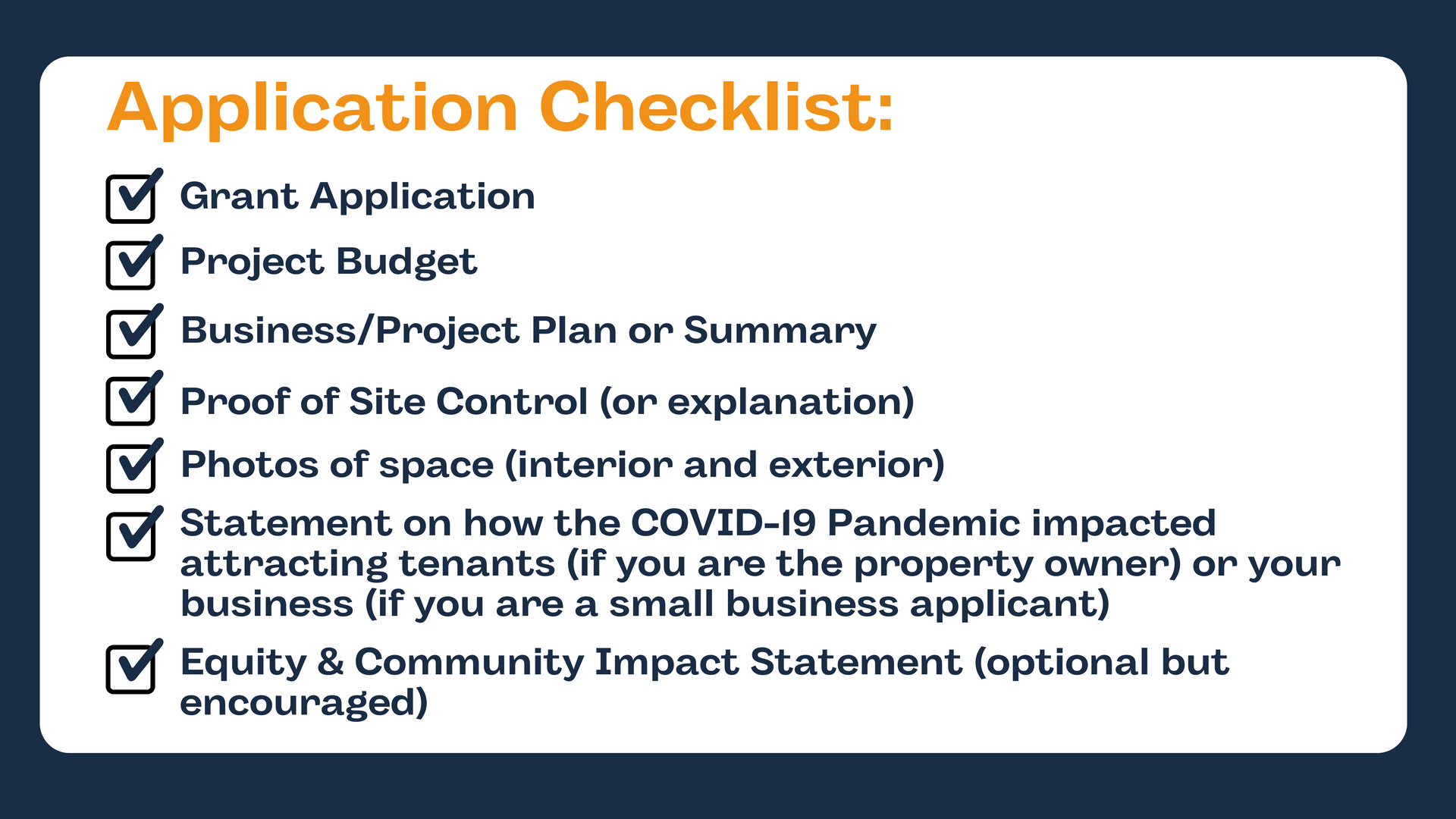 Application Checklist:

Grant Application

Project Budget

Business/Project Plan or Summary

Proof of Site Control (or explanation)

Photos of space (interior and exterior)

Statement on how the COVID-19 Pandemic impacted attracting tenants (if you are the property owner) or your business (if you are a small business applicant)

Equity & Community Impact Statement (optional but encouraged)